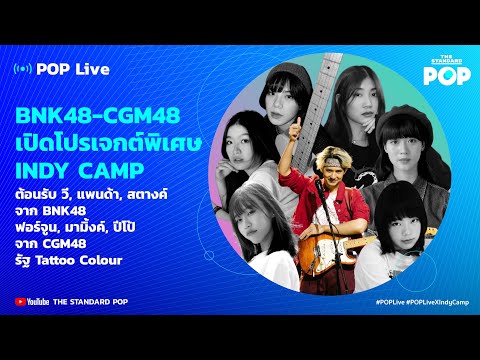 POP Live

THE STANDARD POP

BNK48-CGM48
เปิดโปรเจกต์พิเศษ
INDY CAMP

ต้อนรับ วี, แพนด้า, สตางค์
จาก BNK48
ฟอร์จูน, มามิ้งค์, ปีโป้
จาก CGM48
รัฐ Tattoo Colour

YouTube THE STANDARD POP

#POPLive #POPLiveXIndyCamp